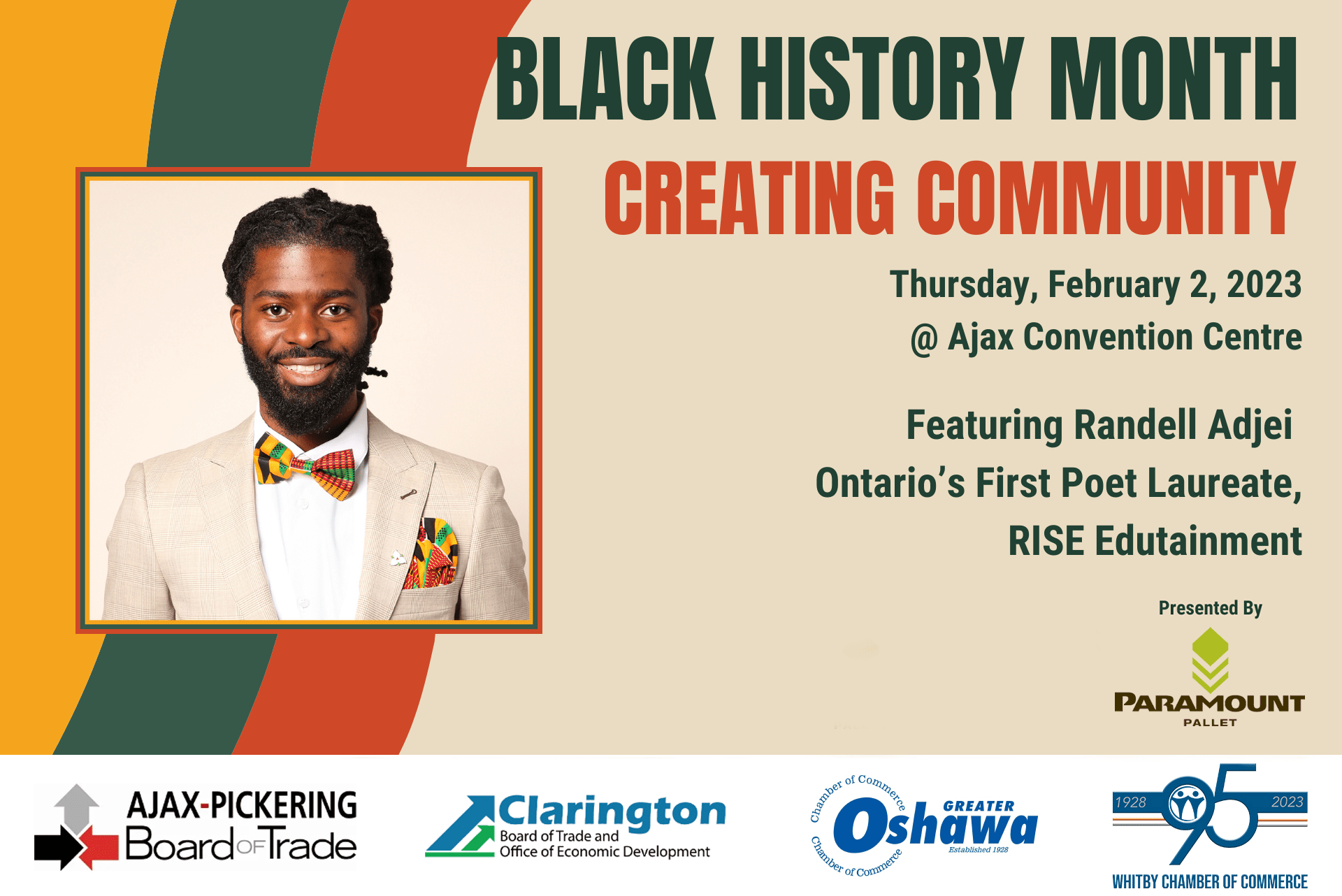 BLACK HISTORY MONTH
CREATING COMMUNITY

Thursday, February 2, 2023
@ Ajax Convention Centre

Featuring Randell Adjei
Ontario's First Poet Laureate,
RISE Edutainment

Presented By
PARAMOUNT
PALLET

AJAX-PICKERING
Board OF Trade

Clarington
Board of Trade and
Office of Economic Development

Chamber of Commerce
GREATER
Oshawa
Established 1928
Chamber of Commerce

1928
95
2023
WHITBY CHAMBER OF COMMERCE